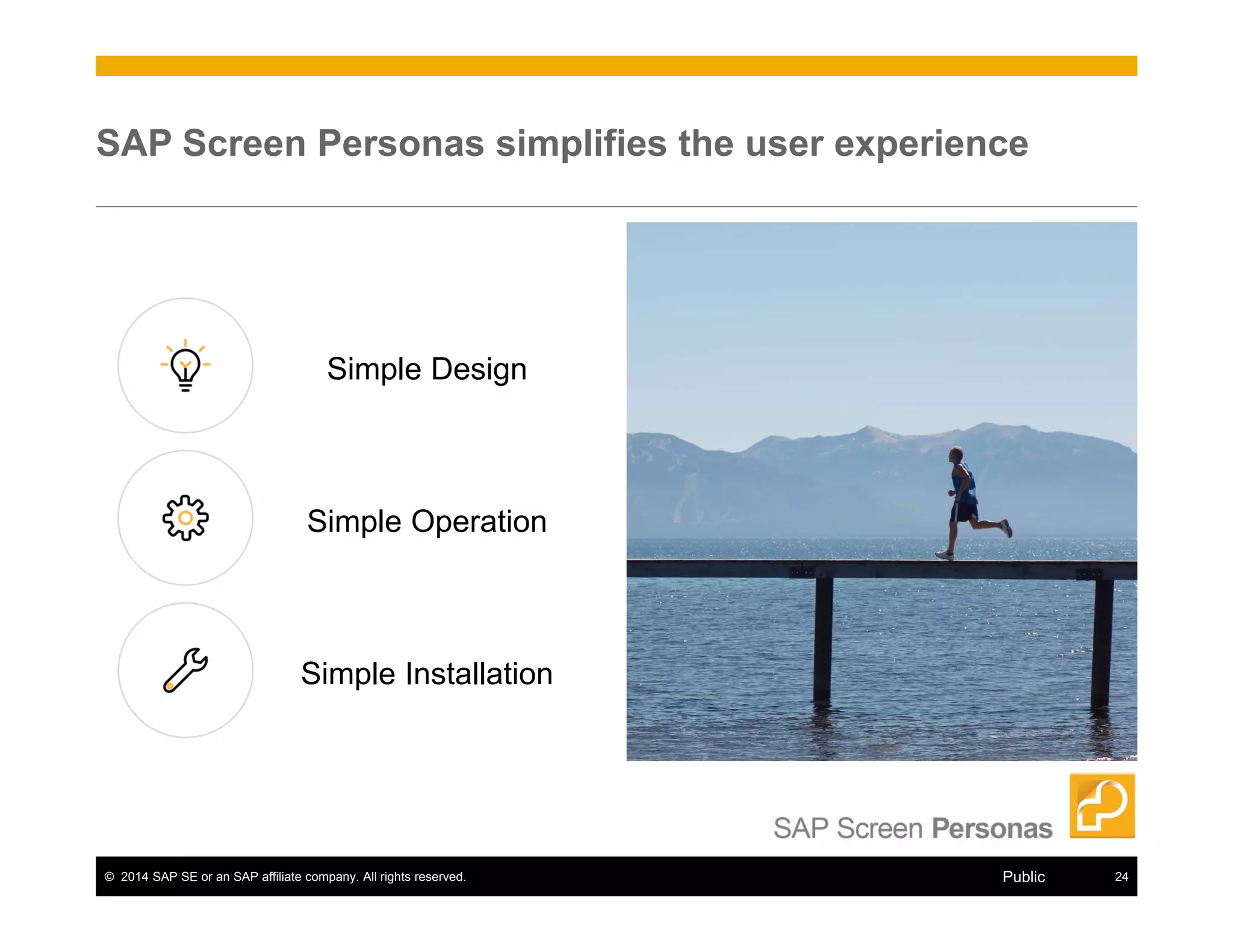 SAP Screen Personas simplifies the user experience

Simple Design

Simple Operation

Simple Installation

SAP Screen Personas

© 2014 SAP SE or an SAP affiliate company. All rights reserved.

Public

24